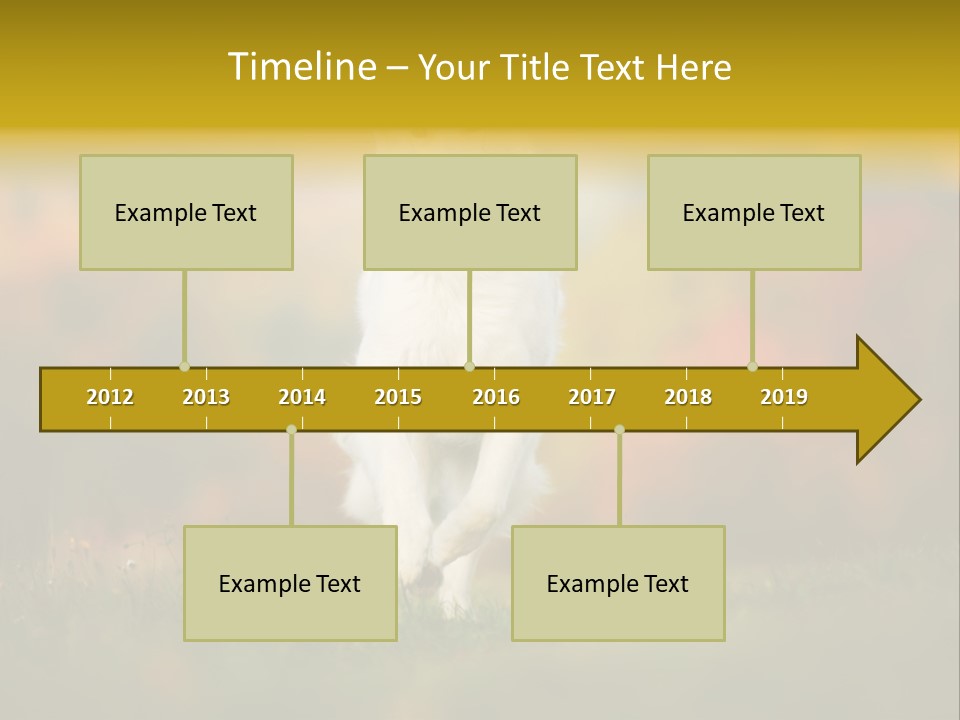 Timeline – Your Title Text Here

Example Text

Example Text

Example Text

2012 2013 2014 2015 2016 2017 2018 2019

Example Text

Example Text